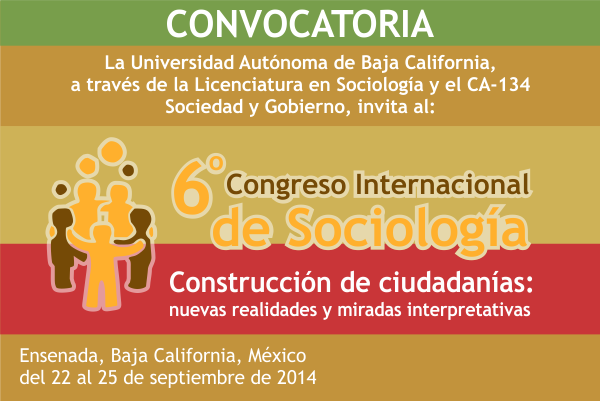 CONVOCATORIA

La Universidad Autónoma de Baja California, a través de la Licenciatura en Sociología y el CA-134 Sociedad y Gobierno, invita al:

6° Congreso Internacional de Sociología

Construcción de ciudadanías: nuevas realidades y miradas interpretativas

Ensenada, Baja California, México
del 22 al 25 de septiembre de 2014